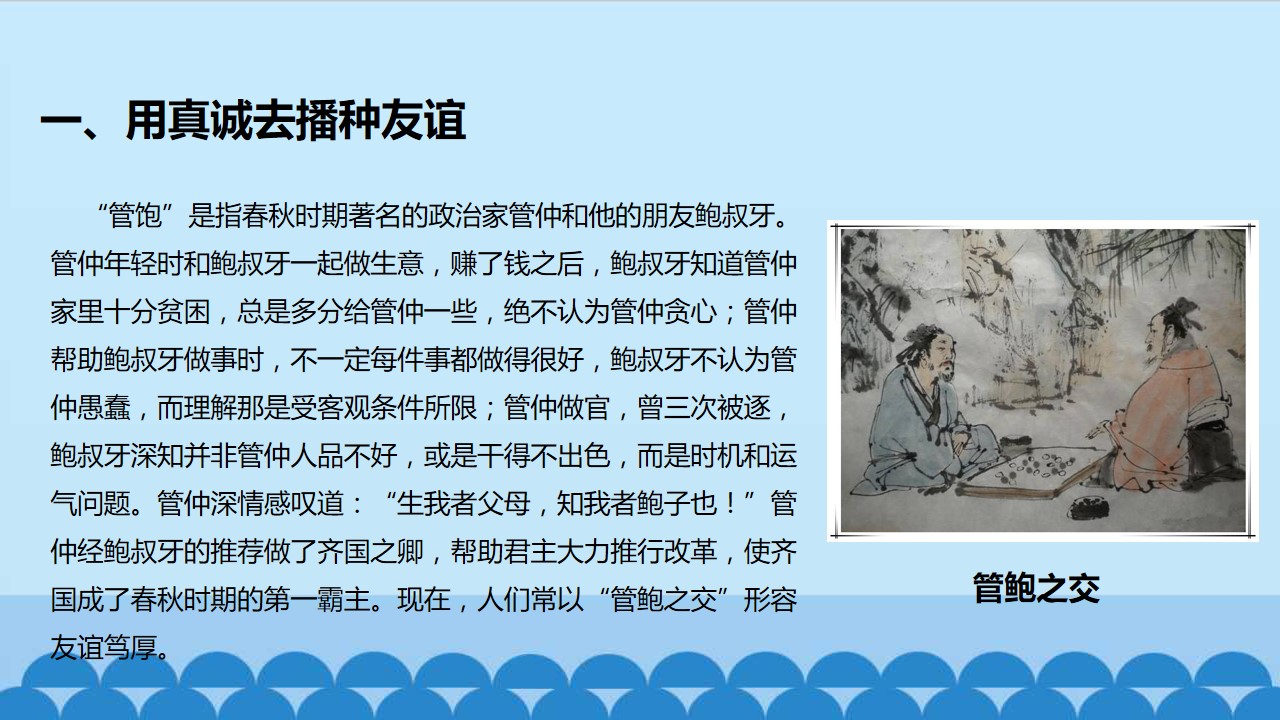 一、用真诚去播种友谊

“管饱”是指春秋时期著名的政治家管仲和他的朋友鲍叔牙。管仲年轻时和鲍叔牙一起做生意，赚了钱之后，鲍叔牙知道管仲家里十分贫困，总是多分给管仲一些，绝不认为管仲贪心；管仲帮助鲍叔牙做事时，不一定每件事都做得很好，鲍叔牙不认为管仲愚蠢，而理解那是受客观条件所限；管仲做官，曾三次被逐，鲍叔牙深知并非管仲人品不好，或是干得不出色，而是时机和运气问题。管仲深情感叹道：“生我者父母，知我者鲍子也！”管仲经鲍叔牙的推荐做了齐国之卿，帮助君主大力推行改革，使齐国成了春秋时期的第一霸主。现在，人们常以“管鲍之交”形容友谊笃厚。

管鲍之交